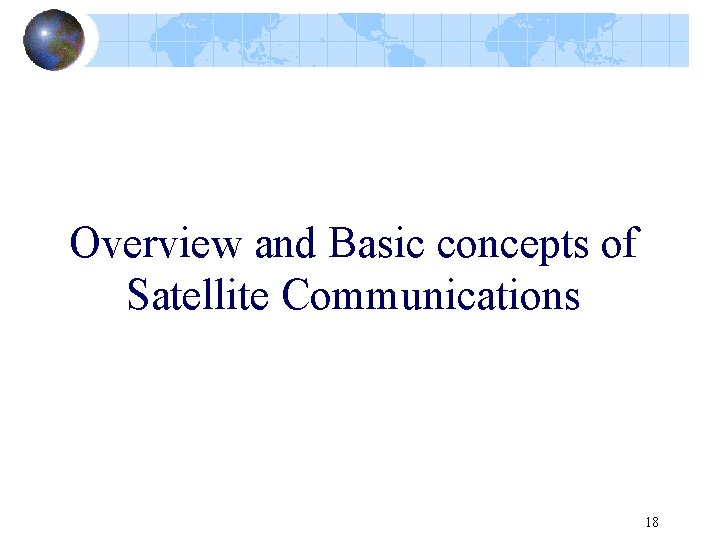 Overview and Basic concepts of Satellite Communications

18